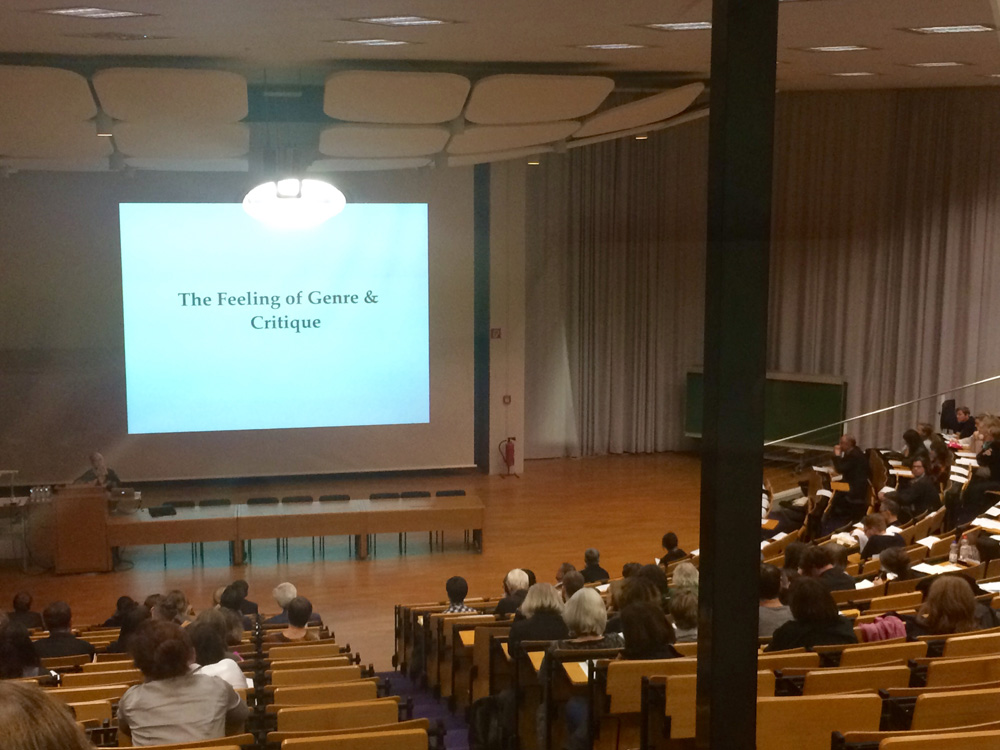 The Feeling of Genre & Critique